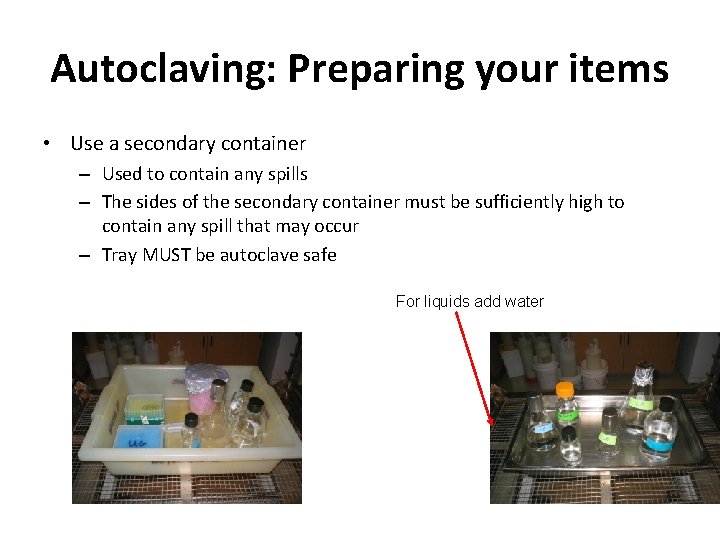 Autoclaving: Preparing your items

• Use a secondary container
  – Used to contain any spills
  – The sides of the secondary container must be sufficiently high to contain any spill that may occur
  – Tray MUST be autoclave safe

For liquids add water